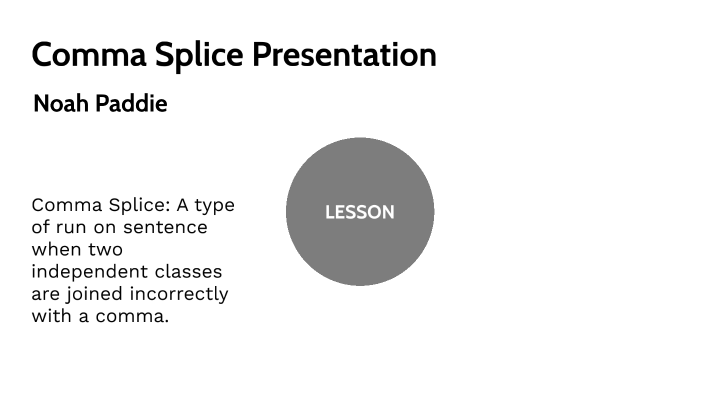 Comma Splice Presentation

Noah Paddie

Comma Splice: A type of run on sentence when two independent classes are joined incorrectly with a comma.

LESSON